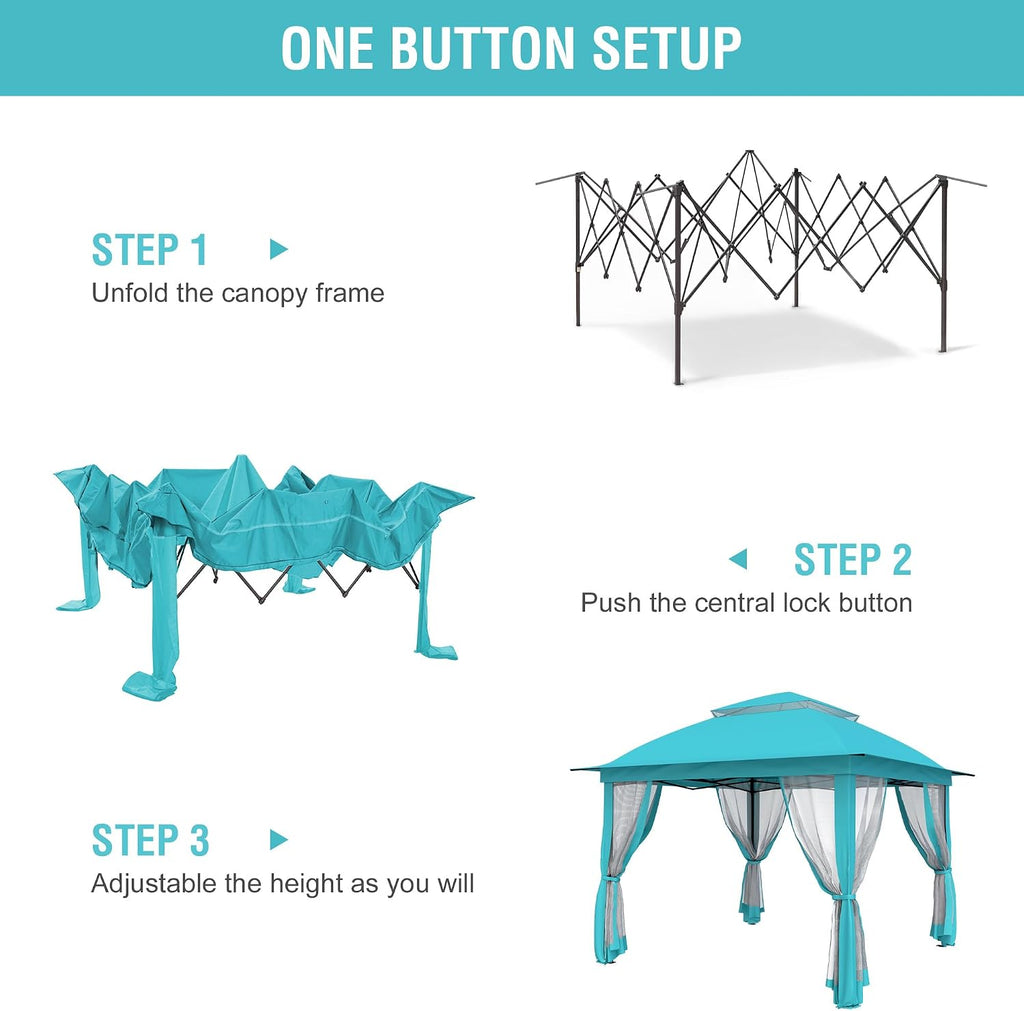 ONE BUTTON SETUP

STEP 1
Unfold the canopy frame

STEP 2
Push the central lock button

STEP 3
Adjustable the height as you will